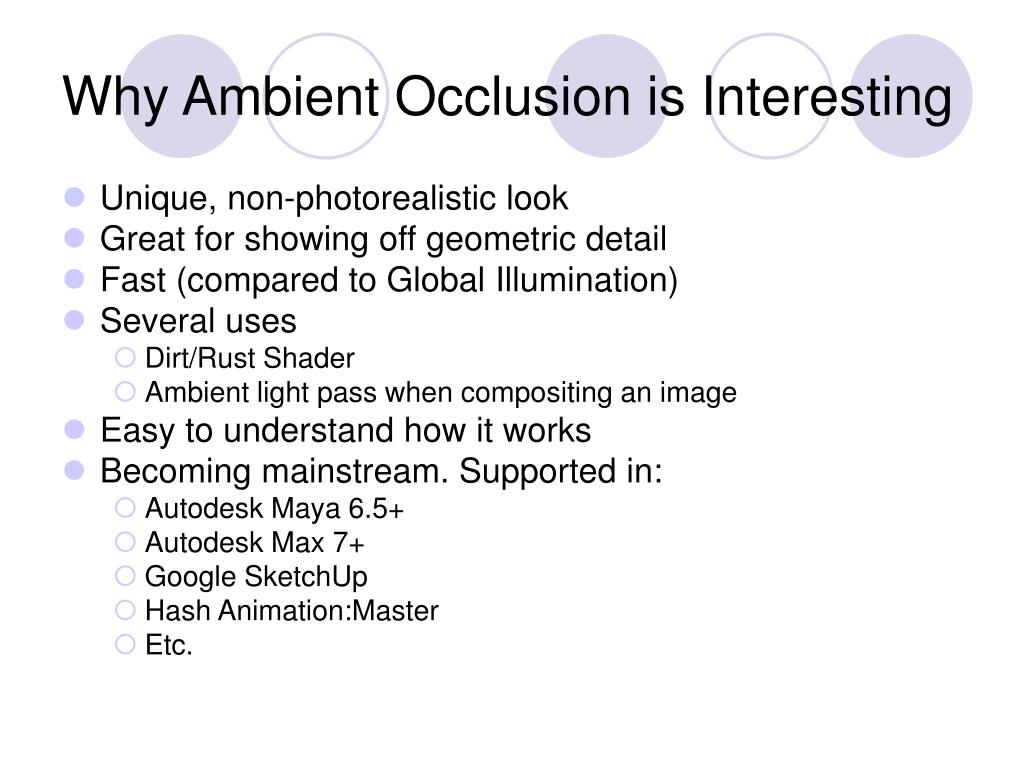 Why Ambient Occlusion is Interesting

- Unique, non-photorealistic look
- Great for showing off geometric detail
- Fast (compared to Global Illumination)
- Several uses
  - Dirt/Rust Shader
  - Ambient light pass when compositing an image
- Easy to understand how it works
- Becoming mainstream. Supported in:
  - Autodesk Maya 6.5+
  - Autodesk Max 7+
  - Google SketchUp
  - Hash Animation:Master
  - Etc.